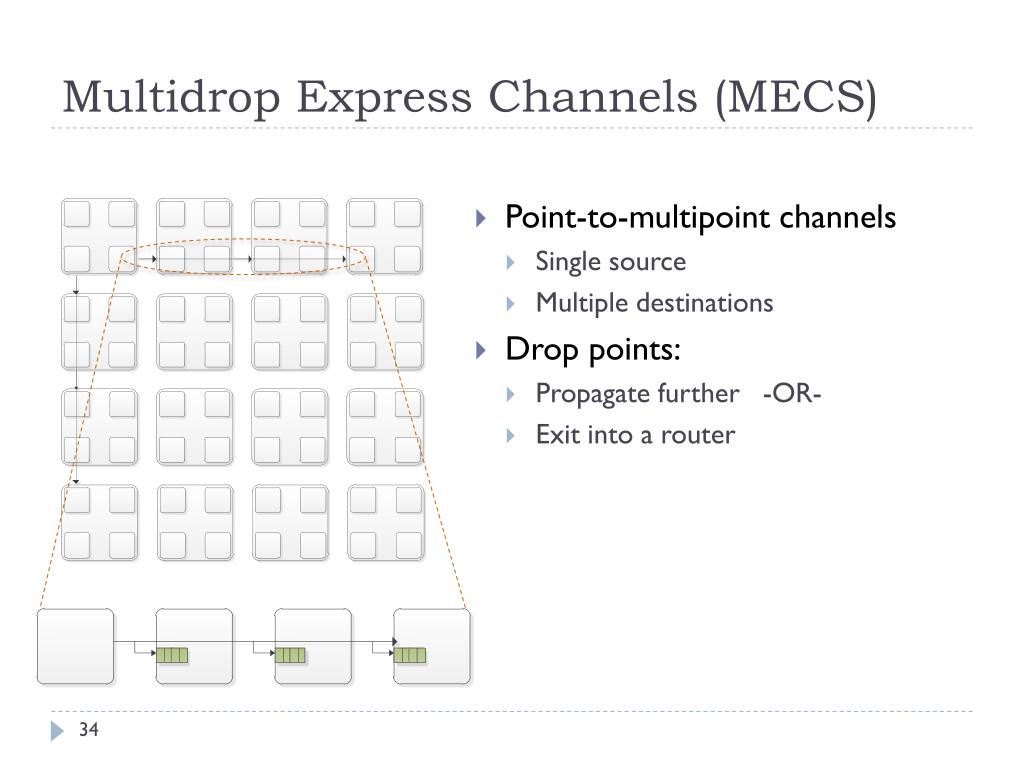 Multidrop Express Channels (MECS)

Point-to-multipoint channels

Single source

Multiple destinations

Drop points:

Propagate further -OR-

Exit into a router

34